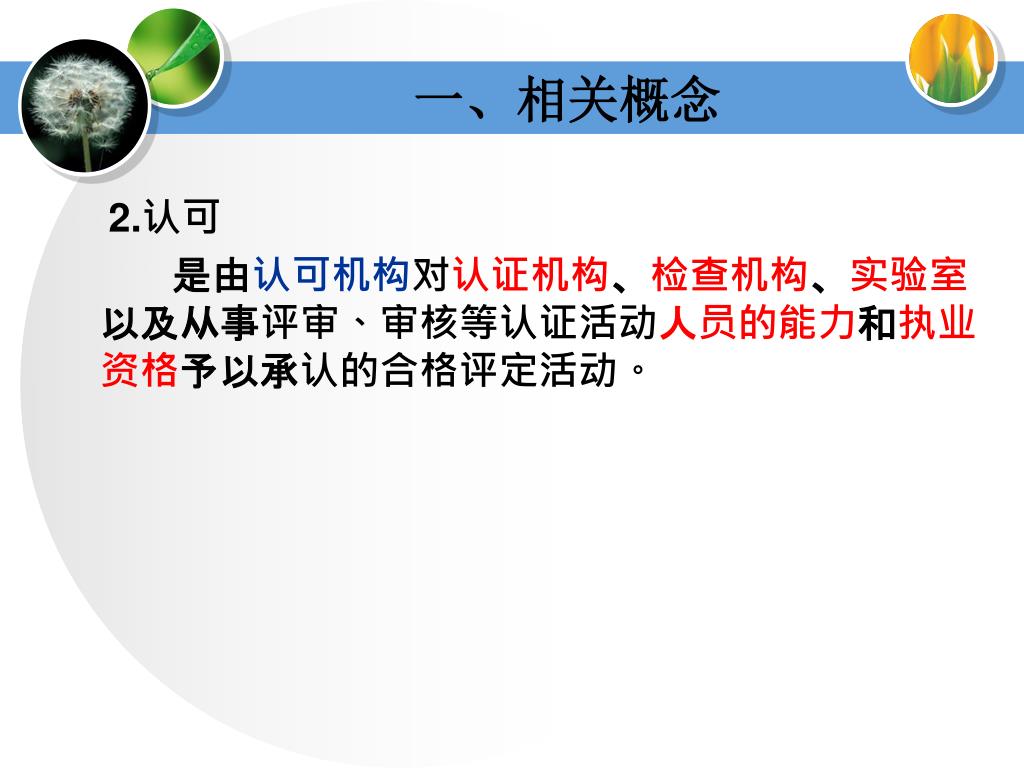 一、相关概念

2.认可

是由认可机构对认证机构、检查机构、实验室以及从事评审、审核等认证活动人员的能力和执业资格予以承认的合格评定活动。